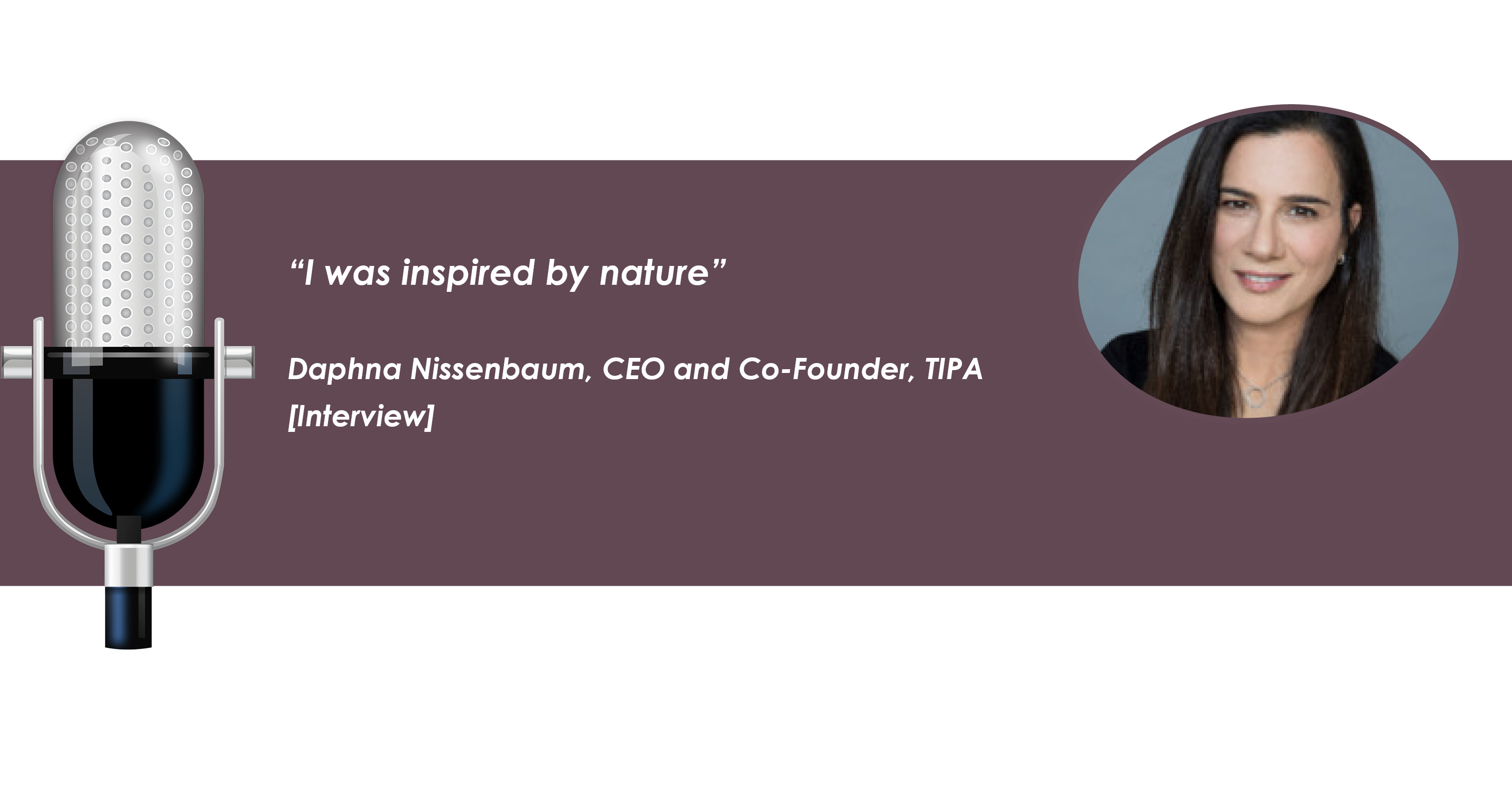 “I was inspired by nature”

Daphna Nissenbaum, CEO and Co-Founder, TIPA [Interview]